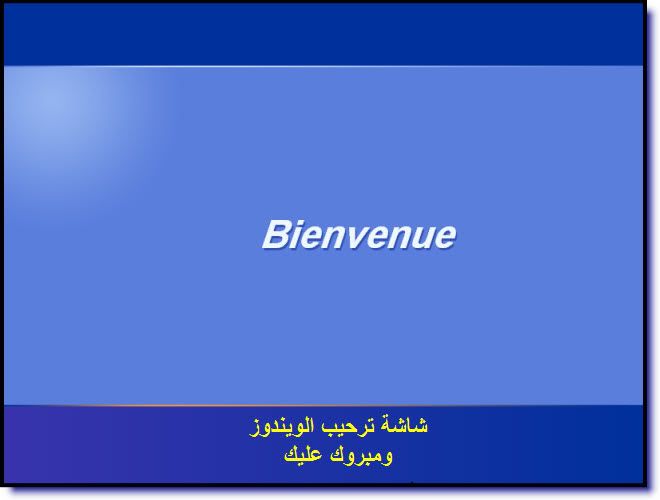 Bienvenue

شاشة ترحيب الويندوز
ومبروك عليك